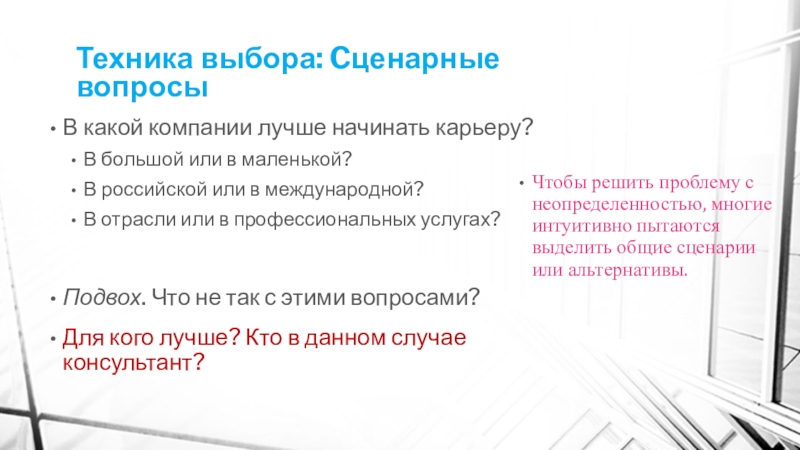 Техника выбора: Сценарные вопросы

• В какой компании лучше начинать карьеру?
  • В большой или в маленькой?
  • В российской или в международной?
  • В отрасли или в профессиональных услугах?

• Подвох. Что не так с этими вопросами?

• Для кого лучше? Кто в данном случае консультант?

• Чтобы решить проблему с неопределенностью, многие интуитивно пытаются выделить общие сценарии или альтернативы.